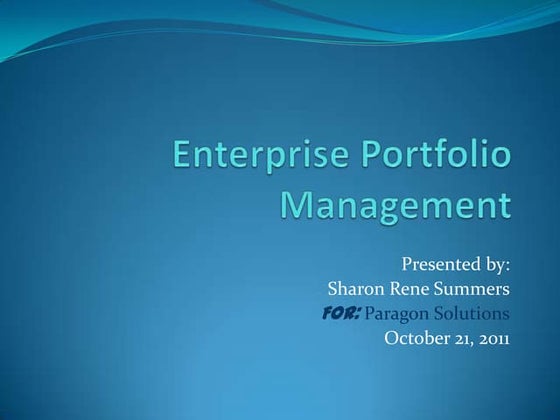 Enterprise Portfolio Management

Presented by:
Sharon Rene Summers
FOR: Paragon Solutions
October 21, 2011